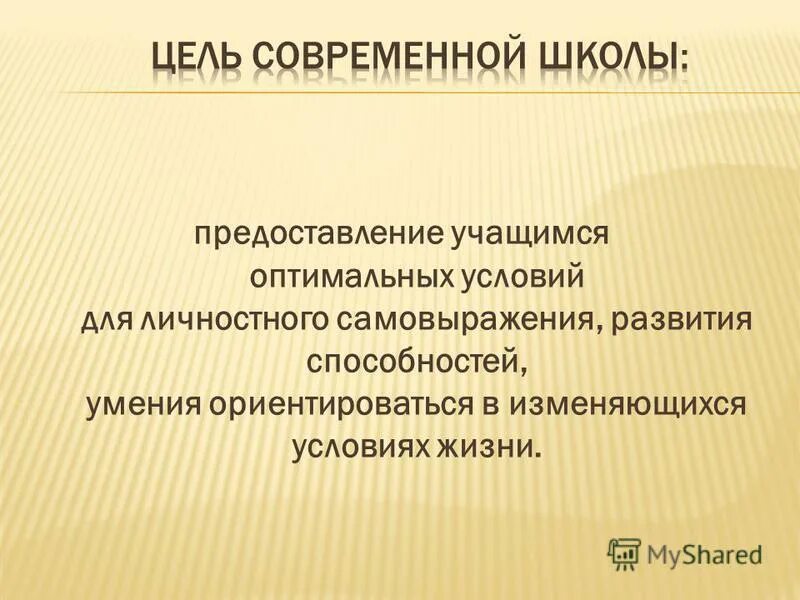 ЦЕЛЬ СОВРЕМЕННОЙ ШКОЛЫ:

предоставление учащимся оптимальных условий для личностного самовыражения, развития способностей, умения ориентироваться в изменяющихся условиях жизни.

MyShared